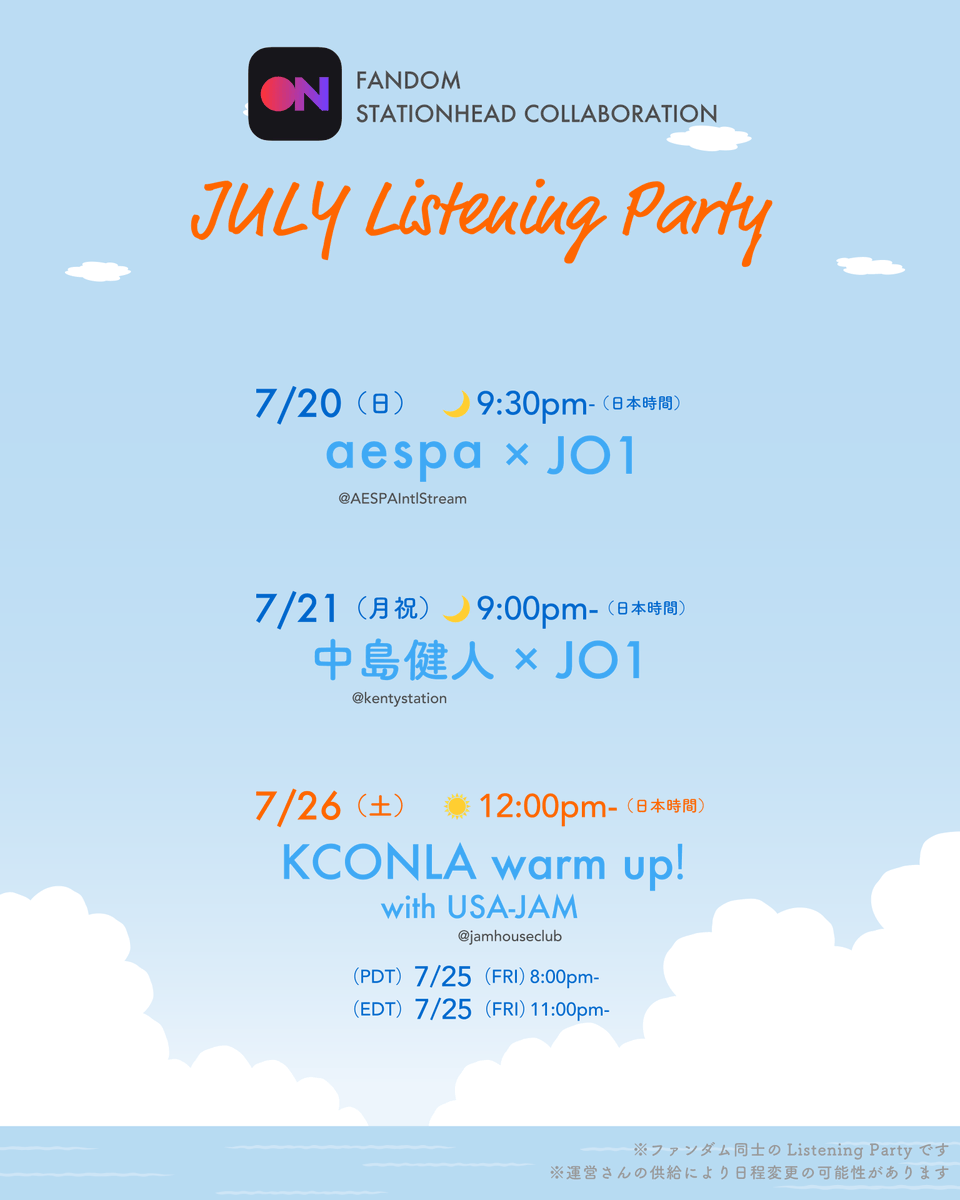 ON

FANDOM
STATIONHEAD COLLABORATION

JULY Listening Party

7/20（日） 9:30pm-（日本時間）
aespa × JO1
@AESPAIntlStream

7/21（月祝） 9:00pm-（日本時間）
中島健人 × JO1
@kentystation

7/26（土） 12:00pm-（日本時間）
KCONLA warm up!
with USA-JAM
@jamhouseclub

（PDT）7/25（FRI）8:00pm-
（EDT）7/25（FRI）11:00pm-

※ファンダム同士の Listening Party です
※運営さんの供給により日程変更の可能性があります